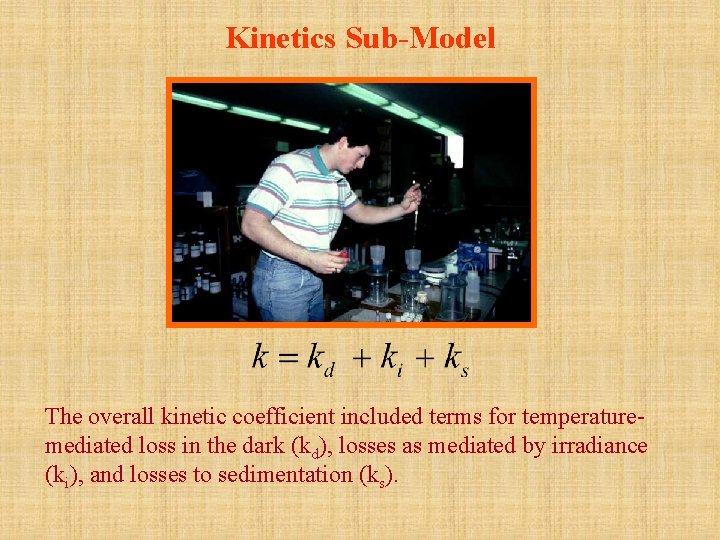 Kinetics Sub-Model

$k = k_d + k_i + k_s$

The overall kinetic coefficient included terms for temperature-mediated loss in the dark ($k_d$), losses as mediated by irradiance ($k_i$), and losses to sedimentation ($k_s$).